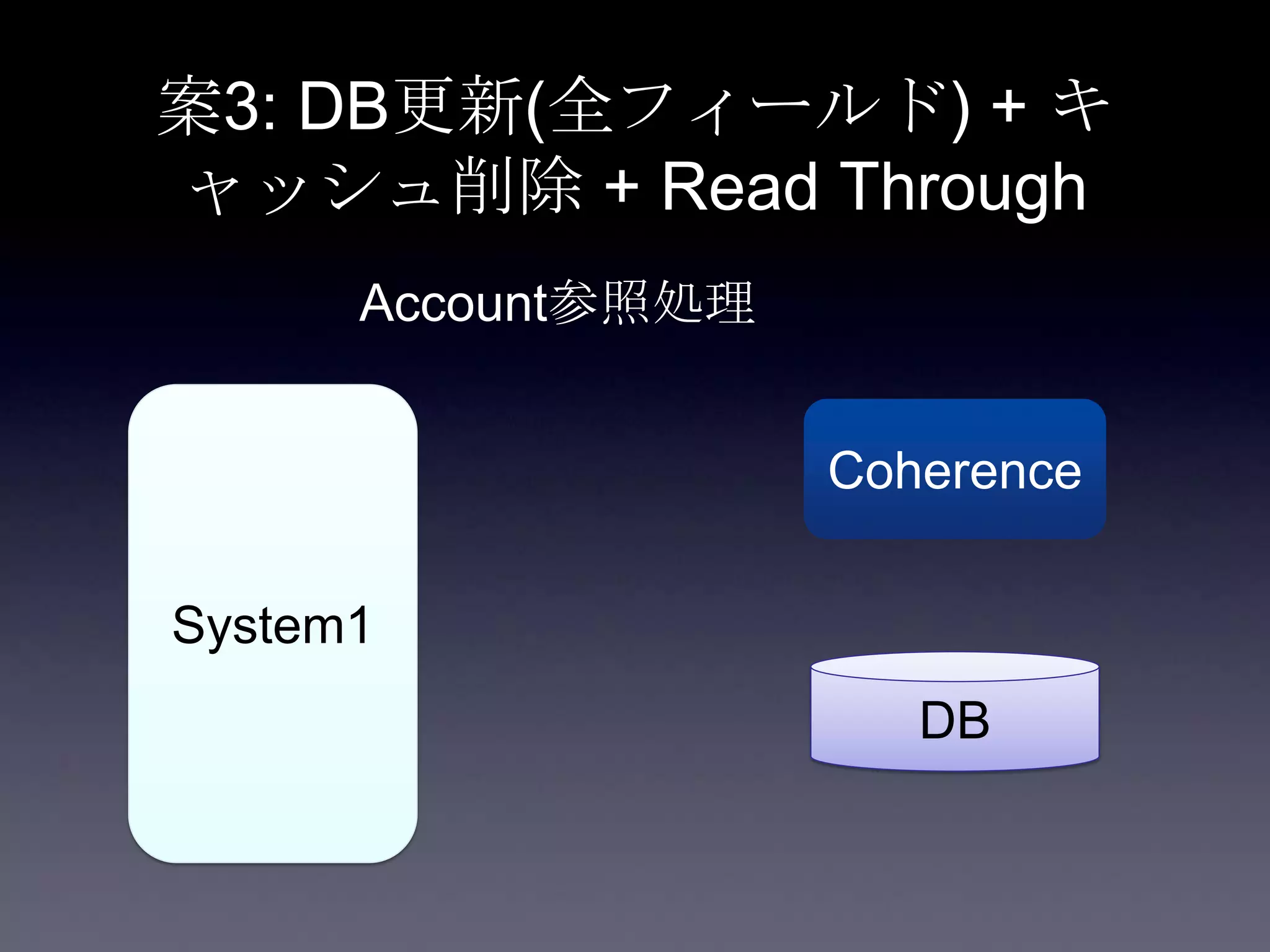 案3: DB更新(全フィールド) + キャッシュ削除 + Read Through

Account参照処理

System1

Coherence

DB